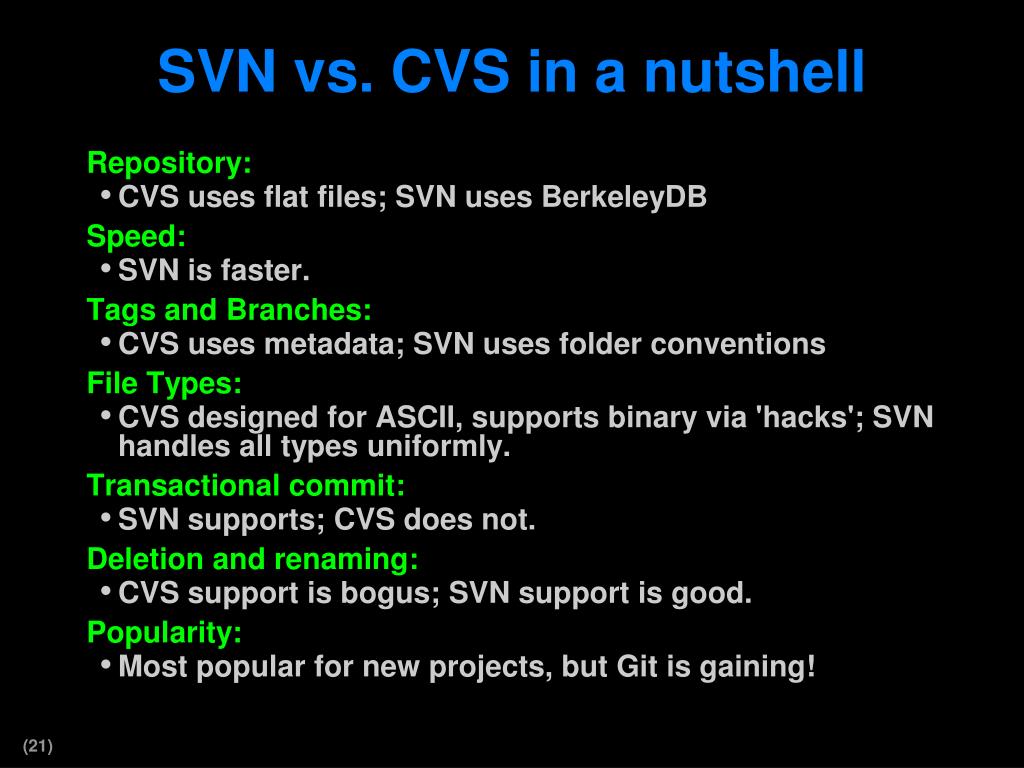 SVN vs. CVS in a nutshell

Repository:
• CVS uses flat files; SVN uses BerkeleyDB

Speed:
• SVN is faster.

Tags and Branches:
• CVS uses metadata; SVN uses folder conventions

File Types:
• CVS designed for ASCII, supports binary via 'hacks'; SVN handles all types uniformly.

Transactional commit:
• SVN supports; CVS does not.

Deletion and renaming:
• CVS support is bogus; SVN support is good.

Popularity:
• Most popular for new projects, but Git is gaining!

(21)